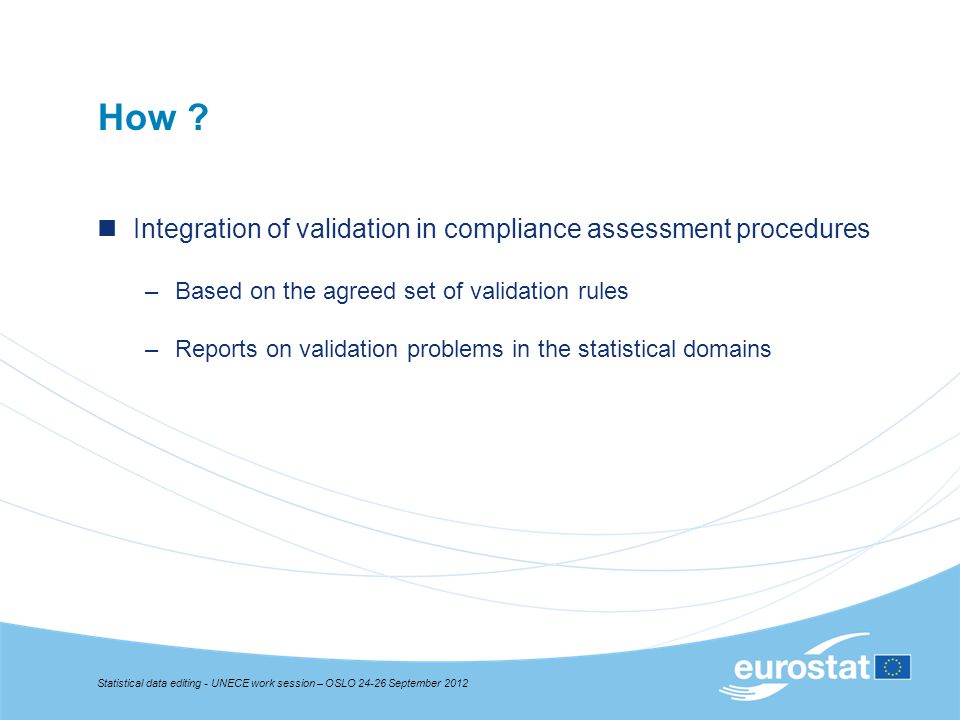 How ?

Integration of validation in compliance assessment procedures

– Based on the agreed set of validation rules

– Reports on validation problems in the statistical domains

Statistical data editing - UNECE work session – OSLO 24-26 September 2012

eurostat